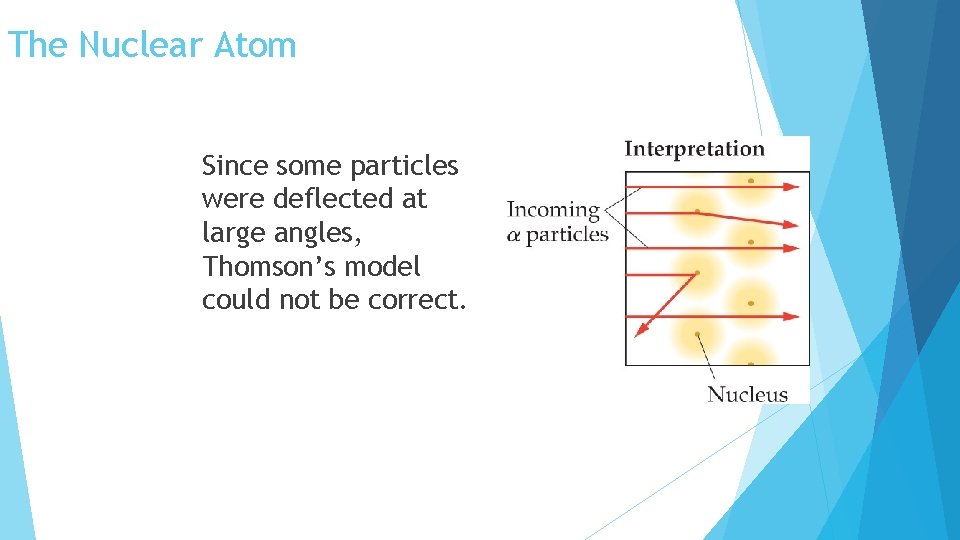 The Nuclear Atom

Since some particles were deflected at large angles, Thomson's model could not be correct.

Interpretation

Incoming $\alpha$ particles

Nucleus